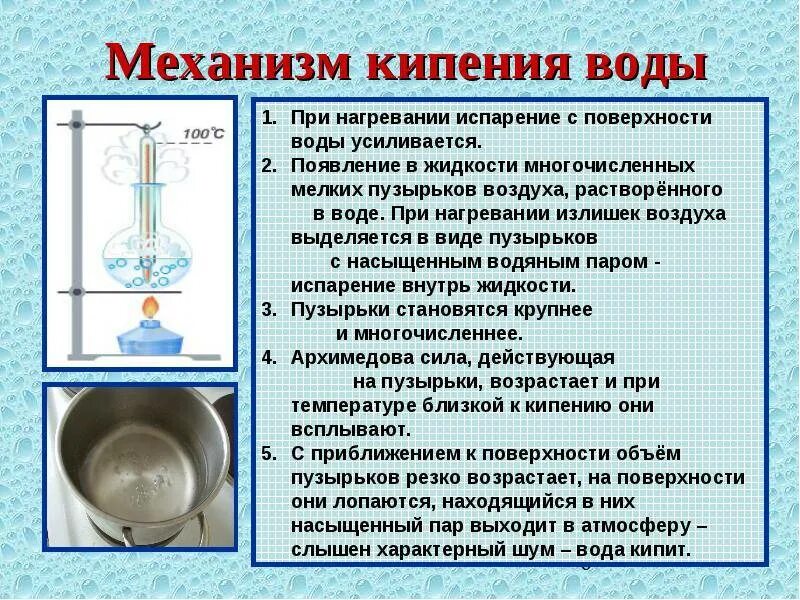 Механизм кипения воды

100°C

1. При нагревании испарение с поверхности воды усиливается.
2. Появление в жидкости многочисленных мелких пузырьков воздуха, растворённого в воде. При нагревании излишек воздуха выделяется в виде пузырьков с насыщенным водяным паром - испарение внутрь жидкости.
3. Пузырьки становятся крупнее и многочисленнее.
4. Архимедова сила, действующая на пузырьки, возрастает и при температуре близкой к кипению они всплывают.
5. С приближением к поверхности объём пузырьков резко возрастает, на поверхности они лопаются, находящийся в них насыщенный пар выходит в атмосферу – слышен характерный шум – вода кипит.